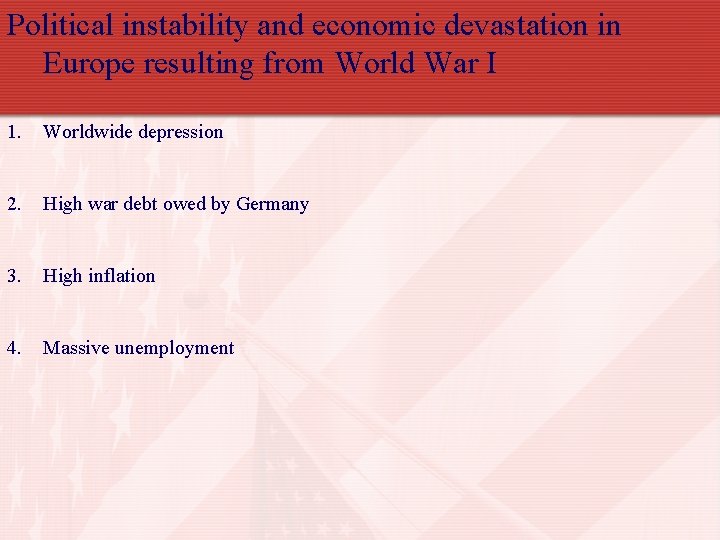 Political instability and economic devastation in Europe resulting from World War I

1. Worldwide depression

2. High war debt owed by Germany

3. High inflation

4. Massive unemployment